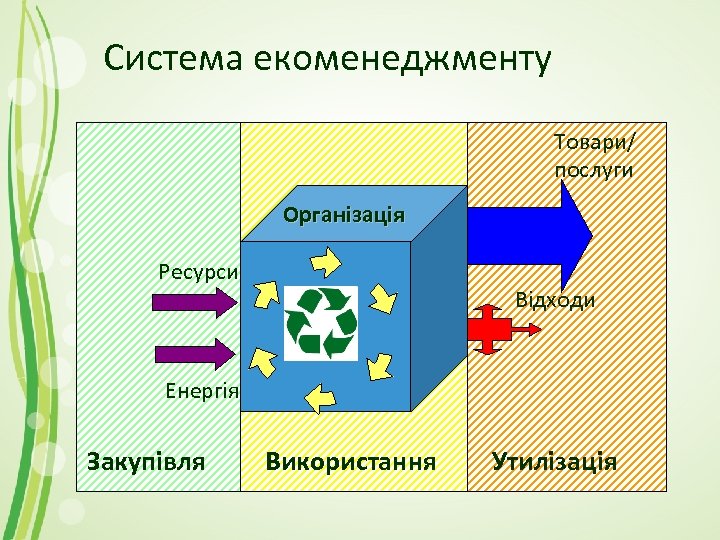 Система екоменеджменту

Товари/ послуги

Організація

Ресурси

Відходи

Енергія

Закупівля

Використання

Утилізація